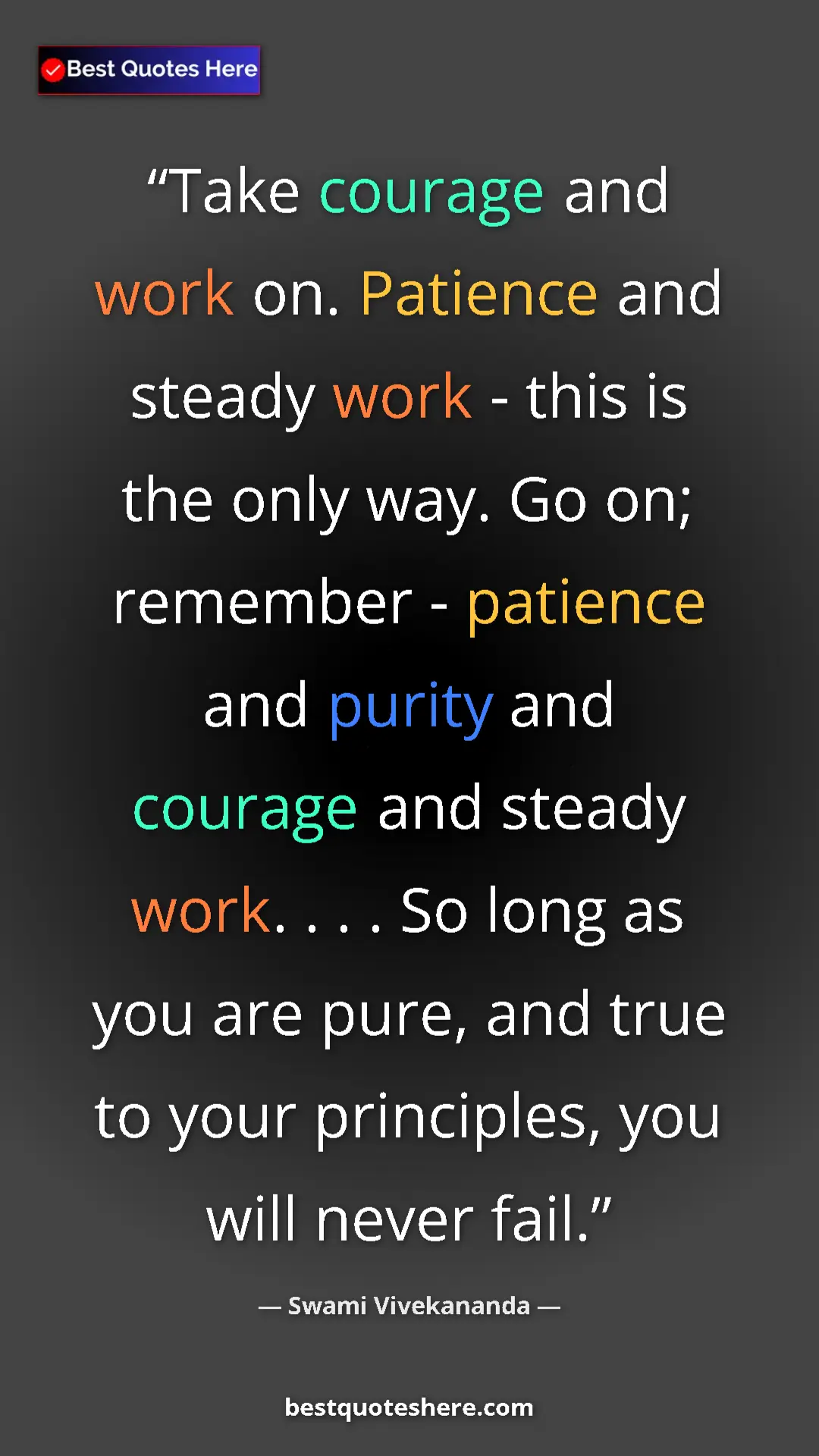 Best Quotes Here

“Take courage and work on. Patience and steady work - this is the only way. Go on; remember - patience and purity and courage and steady work. . . . So long as you are pure, and true to your principles, you will never fail.”

— Swami Vivekananda —

bestquoteshere.com